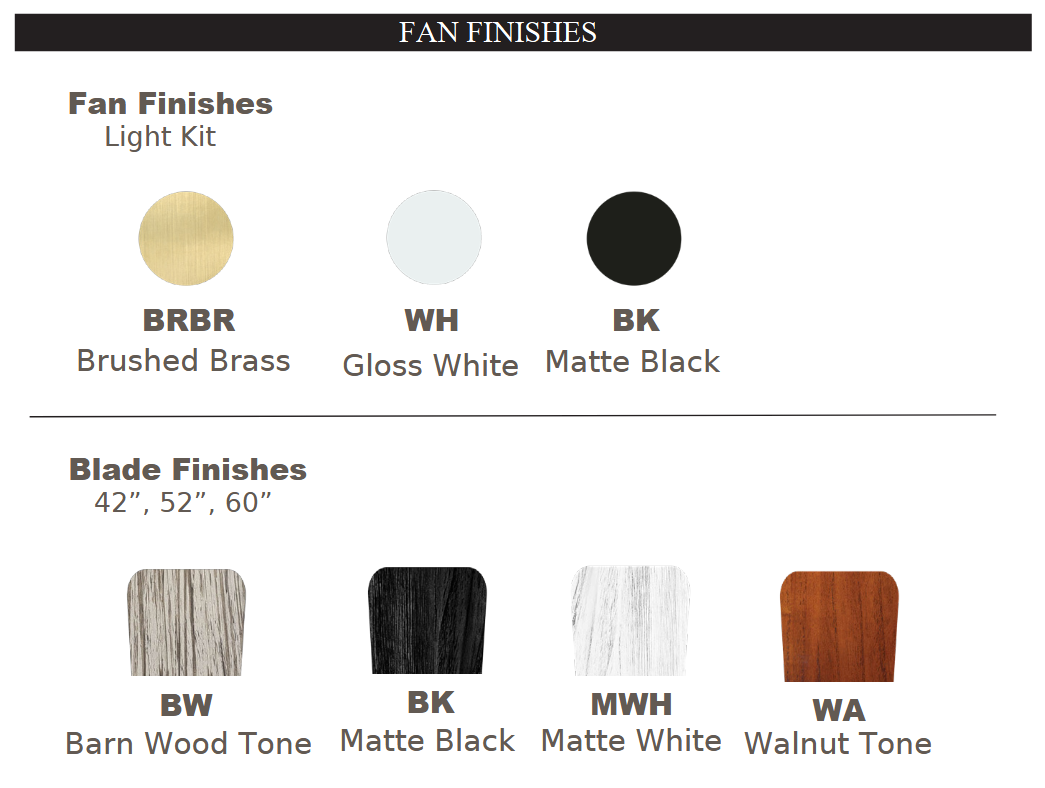 FAN FINISHES

Fan Finishes
Light Kit

BRBR
Brushed Brass

WH
Gloss White

BK
Matte Black

Blade Finishes
42”, 52”, 60”

BW
Barn Wood Tone

BK
Matte Black

MWH
Matte White

WA
Walnut Tone